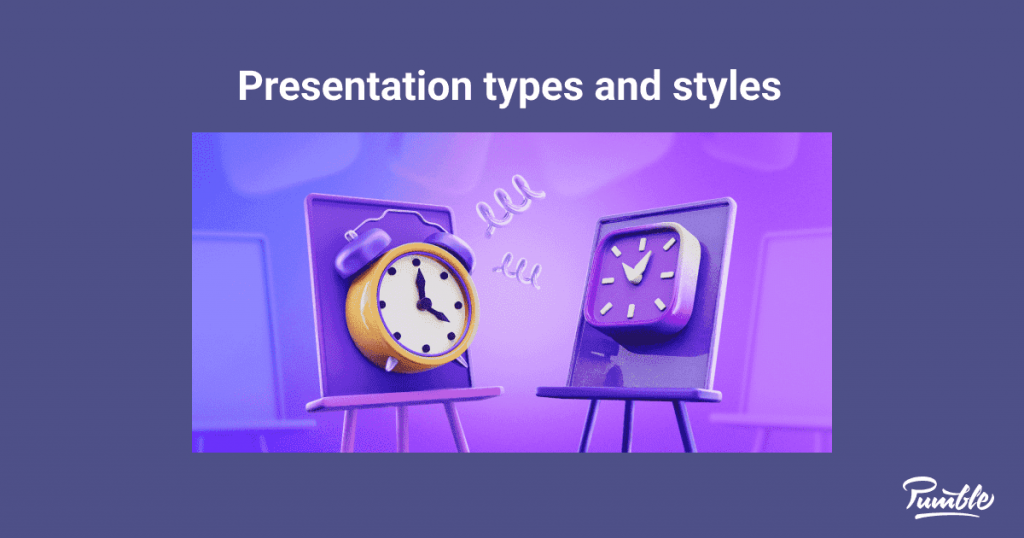 Presentation types and styles

Pumble